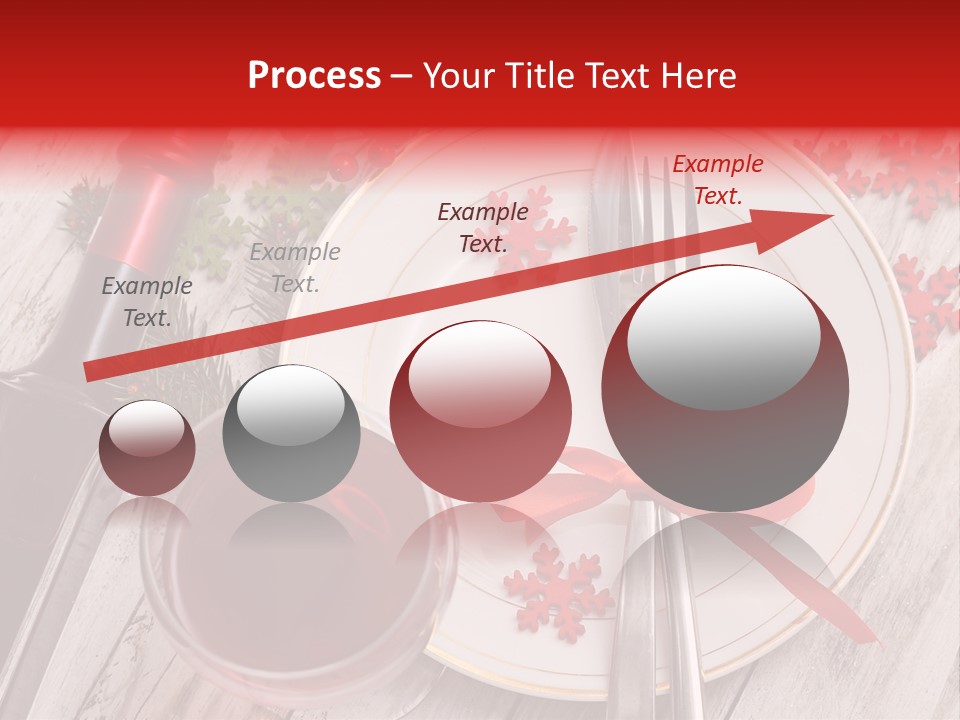 Process – Your Title Text Here

Example Text.

Example Text.

Example Text.

Example Text.